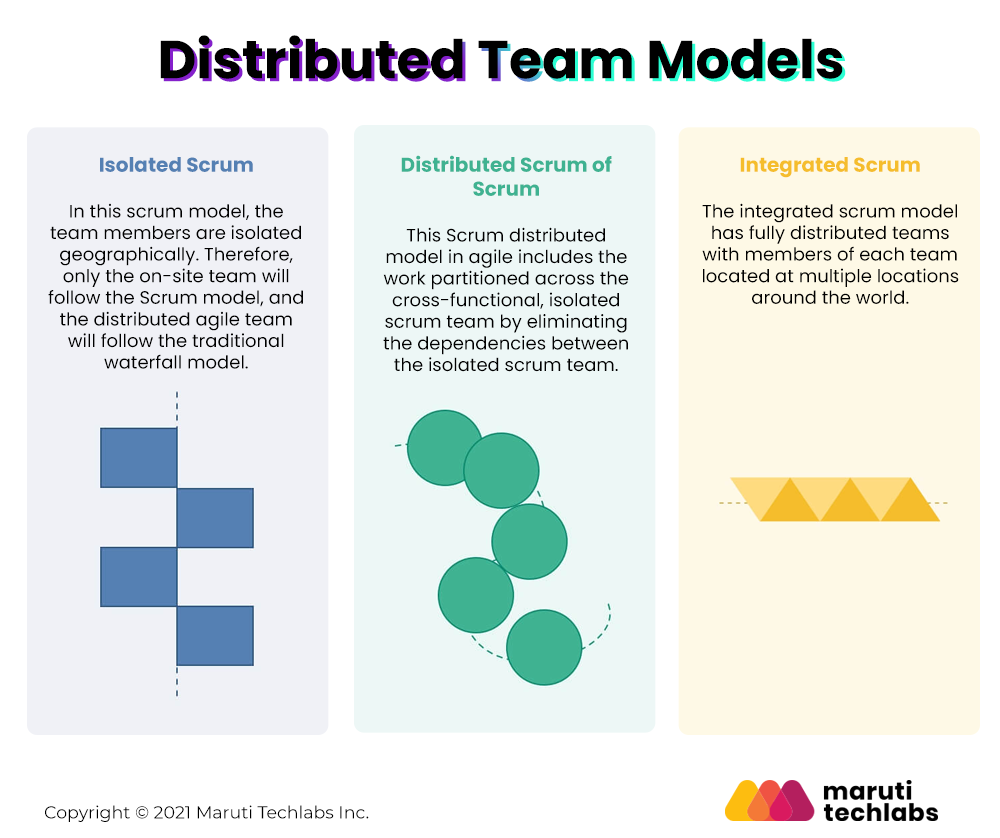 Distributed Team Models

Isolated Scrum

In this scrum model, the team members are isolated geographically. Therefore, only the on-site team will follow the Scrum model, and the distributed agile team will follow the traditional waterfall model.

Distributed Scrum of Scrum

This Scrum distributed model in agile includes the work partitioned across the cross-functional, isolated scrum team by eliminating the dependencies between the isolated scrum team.

Integrated Scrum

The integrated scrum model has fully distributed teams with members of each team located at multiple locations around the world.

Copyright © 2021 Maruti Techlabs Inc.

maruti techlabs